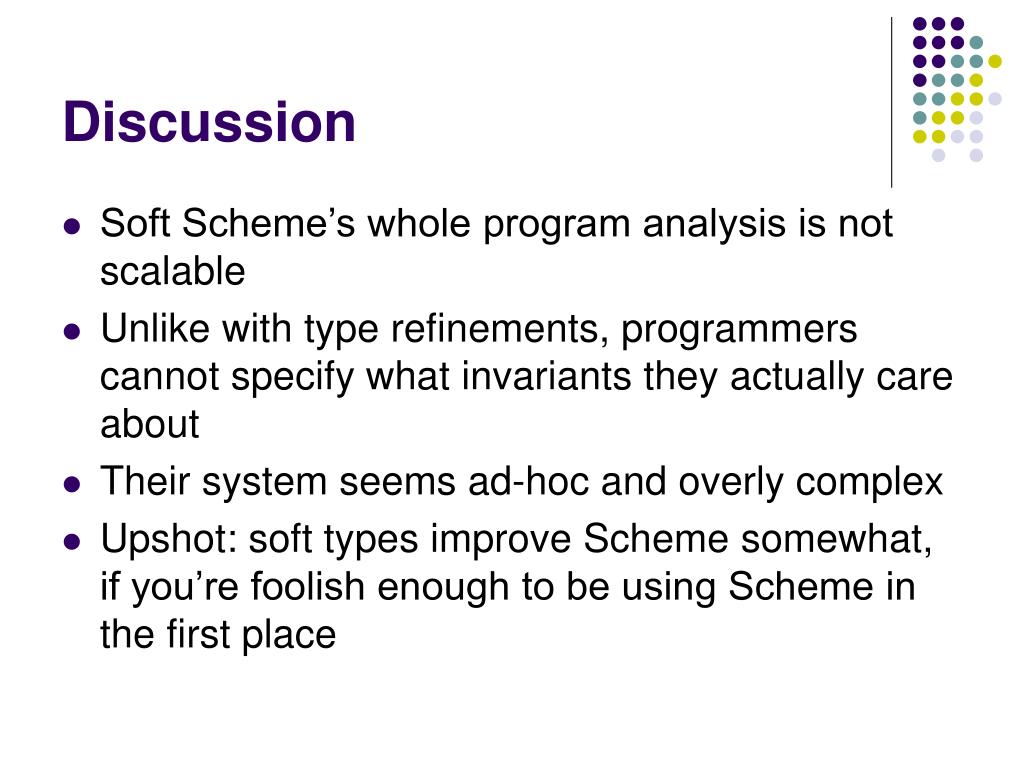 Discussion

- Soft Scheme’s whole program analysis is not scalable
- Unlike with type refinements, programmers cannot specify what invariants they actually care about
- Their system seems ad-hoc and overly complex
- Upshot: soft types improve Scheme somewhat, if you’re foolish enough to be using Scheme in the first place